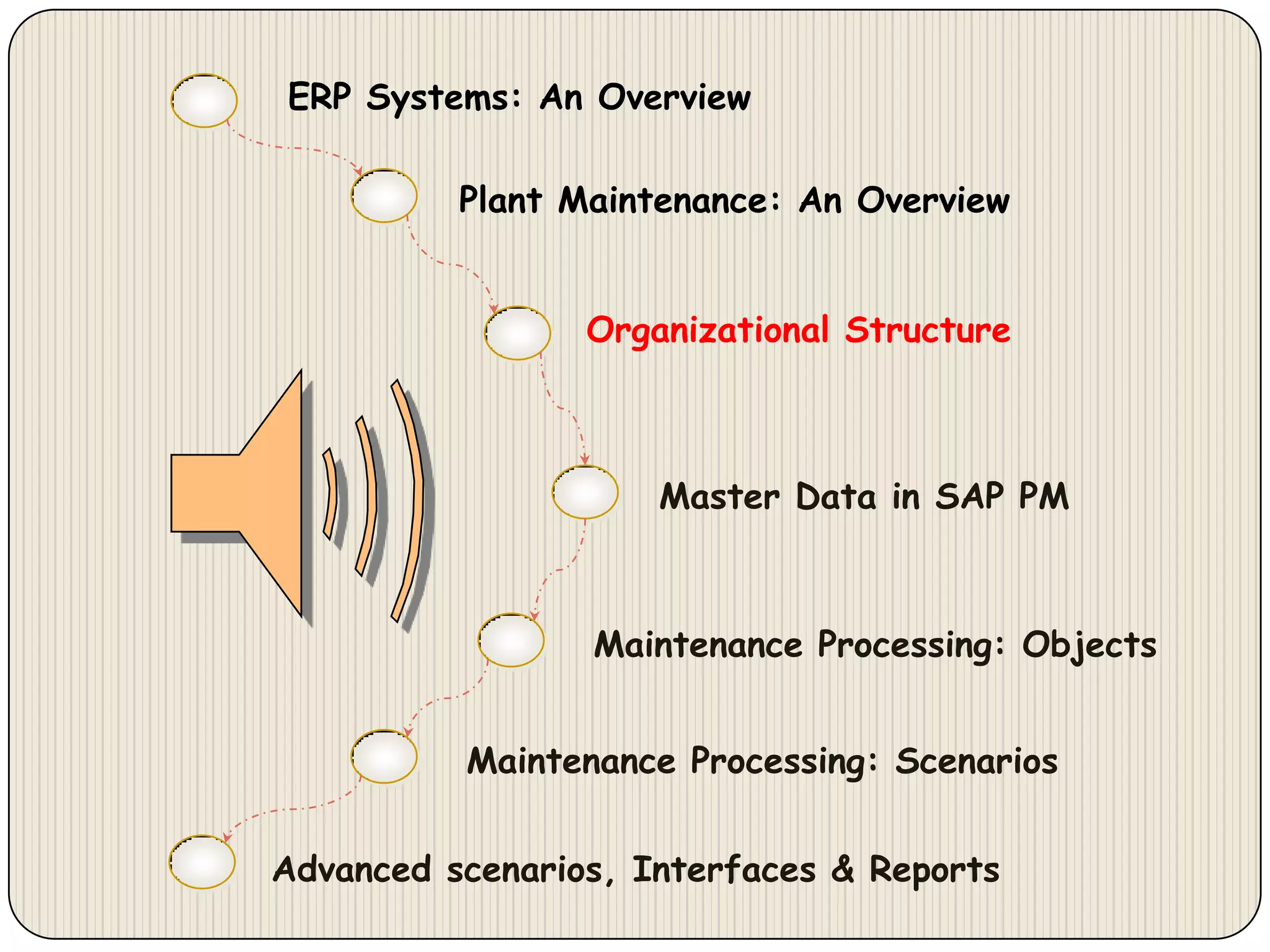 ERP Systems: An Overview

Plant Maintenance: An Overview

Organizational Structure

Master Data in SAP PM

Maintenance Processing: Objects

Maintenance Processing: Scenarios

Advanced scenarios, Interfaces & Reports